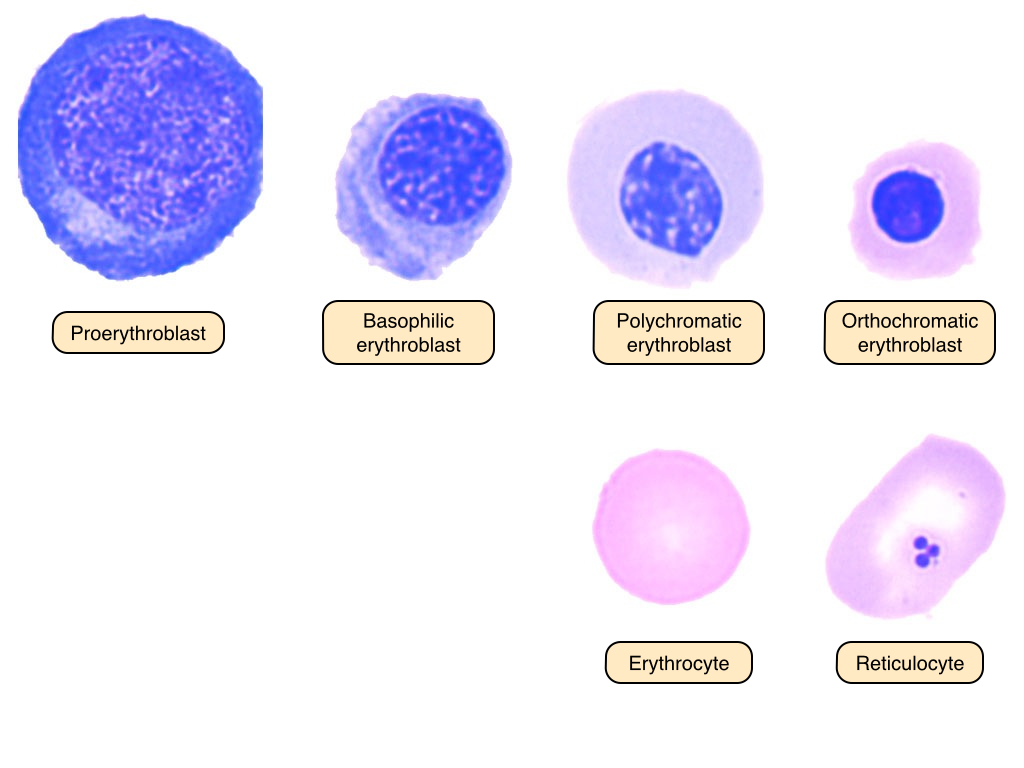 Proerythroblast

Basophilic erythroblast

Polychromatic erythroblast

Orthochromatic erythroblast

Erythrocyte

Reticulocyte